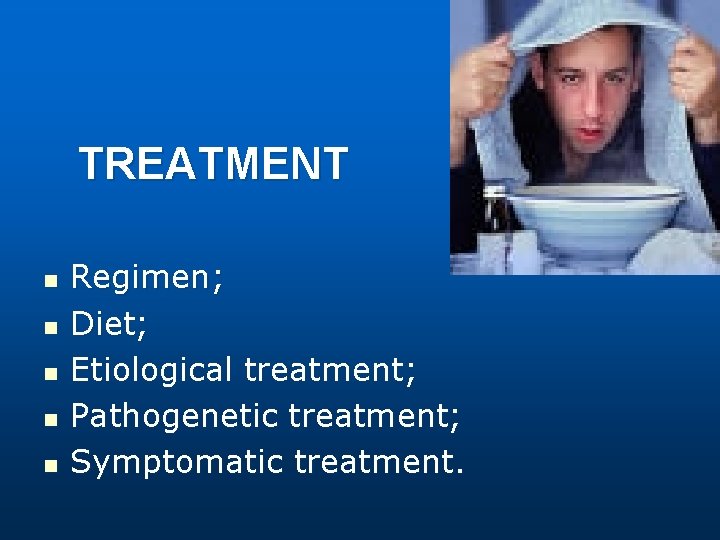 TREATMENT

- Regimen;
- Diet;
- Etiological treatment;
- Pathogenetic treatment;
- Symptomatic treatment.